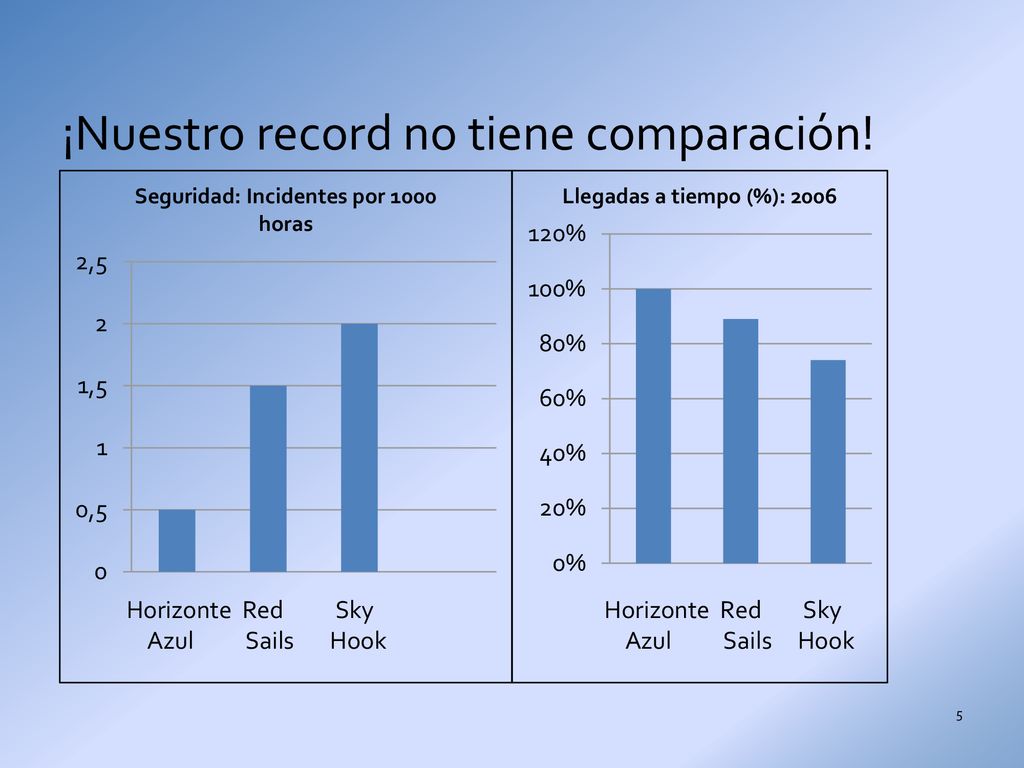 ¡Nuestro record no tiene comparación!

Seguridad: Incidentes por 1000 horas

2,5
2
1,5
1
0,5
0

Horizonte Azul
Red Sails
Sky Hook

Llegadas a tiempo (%): 2006

120%
100%
80%
60%
40%
20%
0%

Horizonte Azul
Red Sails
Sky Hook

5